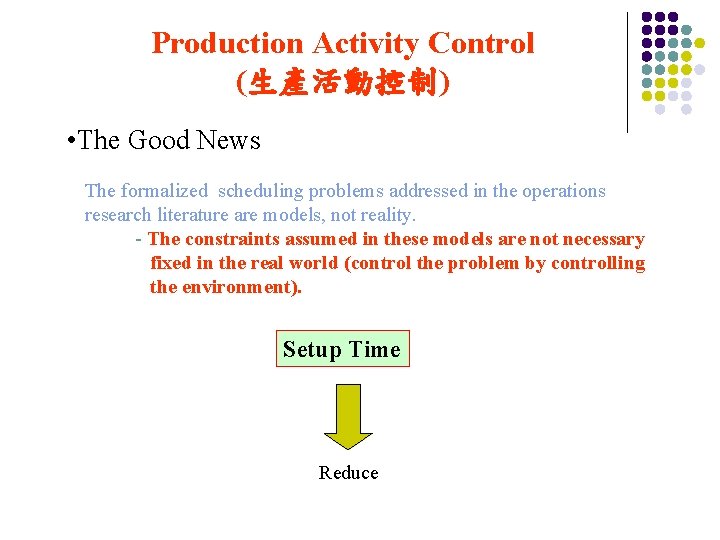 Production Activity Control
(生產活動控制)

•The Good News

The formalized scheduling problems addressed in the operations research literature are models, not reality.

- The constraints assumed in these models are not necessary fixed in the real world (control the problem by controlling the environment).

Setup Time

Reduce